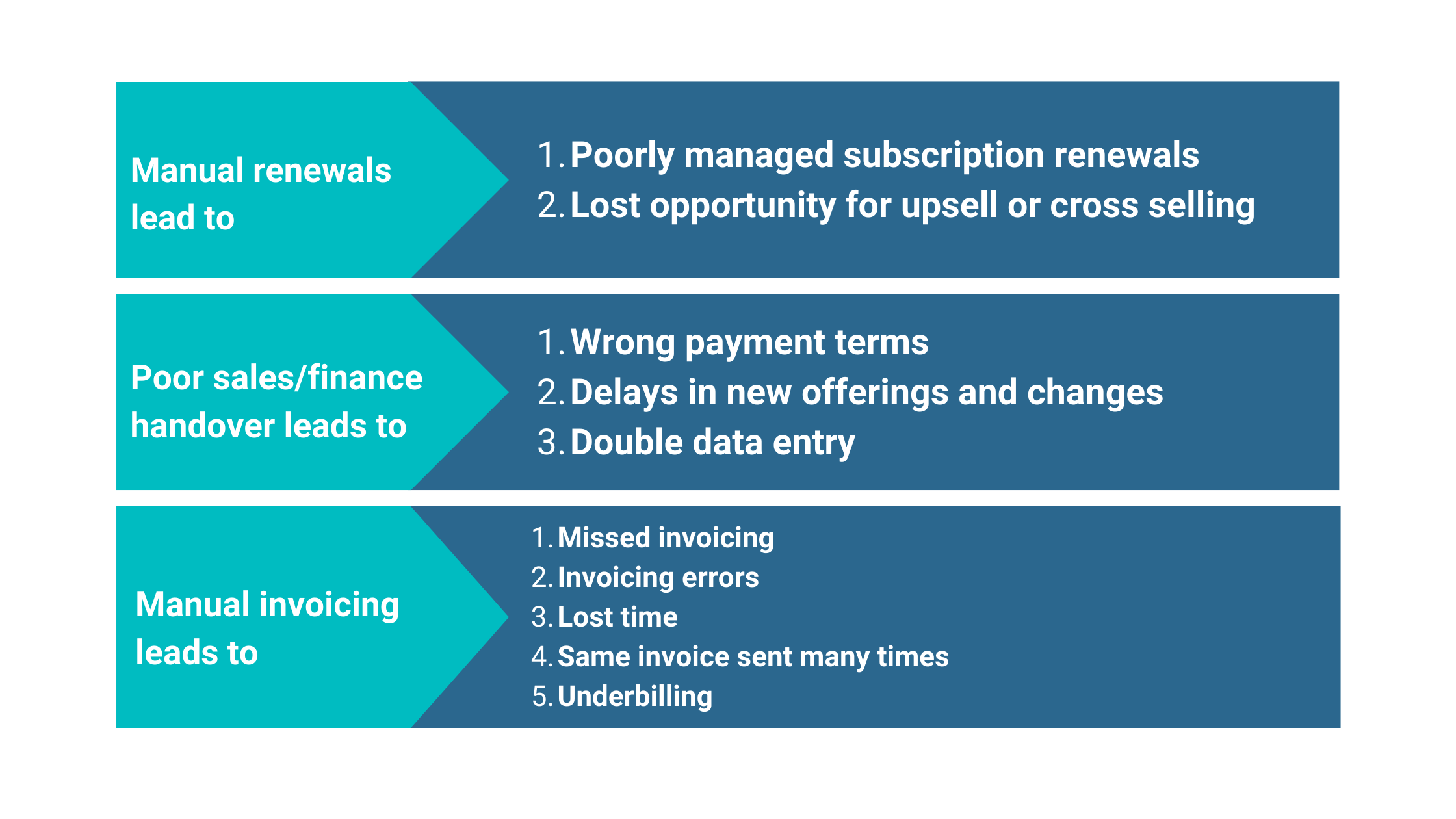 Manual renewals lead to

1. Poorly managed subscription renewals
2. Lost opportunity for upsell or cross selling

Poor sales/finance handover leads to

1. Wrong payment terms
2. Delays in new offerings and changes
3. Double data entry

Manual invoicing leads to

1. Missed invoicing
2. Invoicing errors
3. Lost time
4. Same invoice sent many times
5. Underbilling